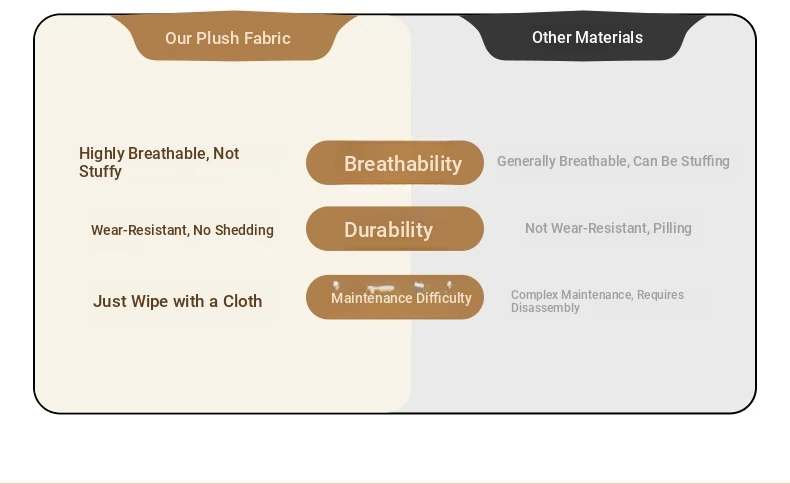 Our Plush Fabric

Other Materials

Highly Breathable, Not Stuffy

Breathability

Generally Breathable, Can Be Stuffing

Wear-Resistant, No Shedding

Durability

Not Wear-Resistant, Pilling

Just Wipe with a Cloth

Maintenance Difficulty

Complex Maintenance, Requires Disassembly